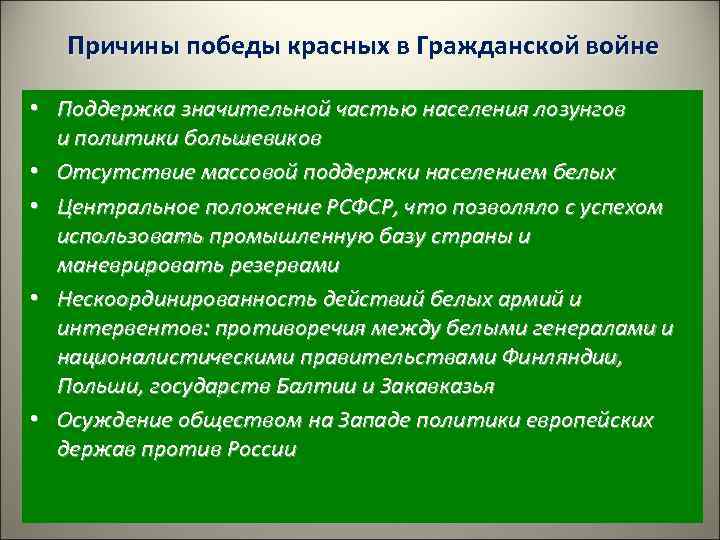 Причины победы красных в Гражданской войне

• Поддержка значительной частью населения лозунгов и политики большевиков
• Отсутствие массовой поддержки населением белых
• Центральное положение РСФСР, что позволяло с успехом использовать промышленную базу страны и маневрировать резервами
• Нескоординированность действий белых армий и интервентов: противоречия между белыми генералами и националистическими правительствами Финляндии, Польши, государств Балтии и Закавказья
• Осуждение обществом на Западе политики европейских держав против России